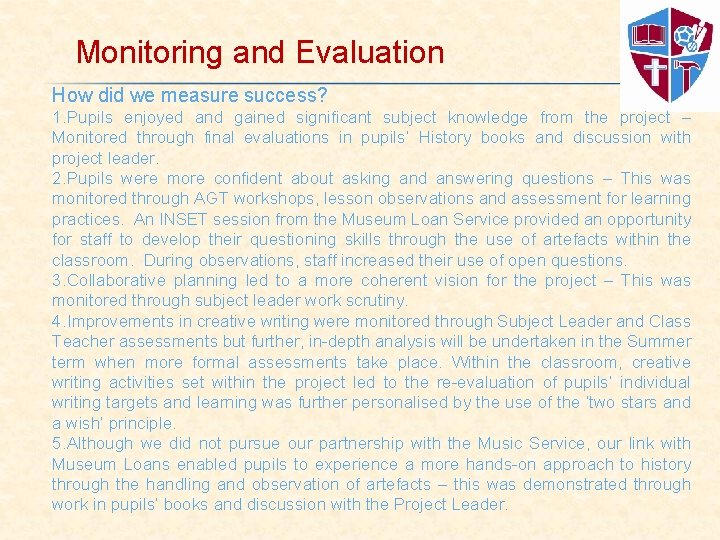 Monitoring and Evaluation

How did we measure success?

1.Pupils enjoyed and gained significant subject knowledge from the project – Monitored through final evaluations in pupils' History books and discussion with project leader.

2.Pupils were more confident about asking and answering questions – This was monitored through AGT workshops, lesson observations and assessment for learning practices. An INSET session from the Museum Loan Service provided an opportunity for staff to develop their questioning skills through the use of artefacts within the classroom. During observations, staff increased their use of open questions.

3.Collaborative planning led to a more coherent vision for the project – This was monitored through subject leader work scrutiny.

4.Improvements in creative writing were monitored through Subject Leader and Class Teacher assessments but further, in-depth analysis will be undertaken in the Summer term when more formal assessments take place. Within the classroom, creative writing activities set within the project led to the re-evaluation of pupils' individual writing targets and learning was further personalised by the use of the 'two stars and a wish' principle.

5.Although we did not pursue our partnership with the Music Service, our link with Museum Loans enabled pupils to experience a more hands-on approach to history through the handling and observation of artefacts – this was demonstrated through work in pupils' books and discussion with the Project Leader.